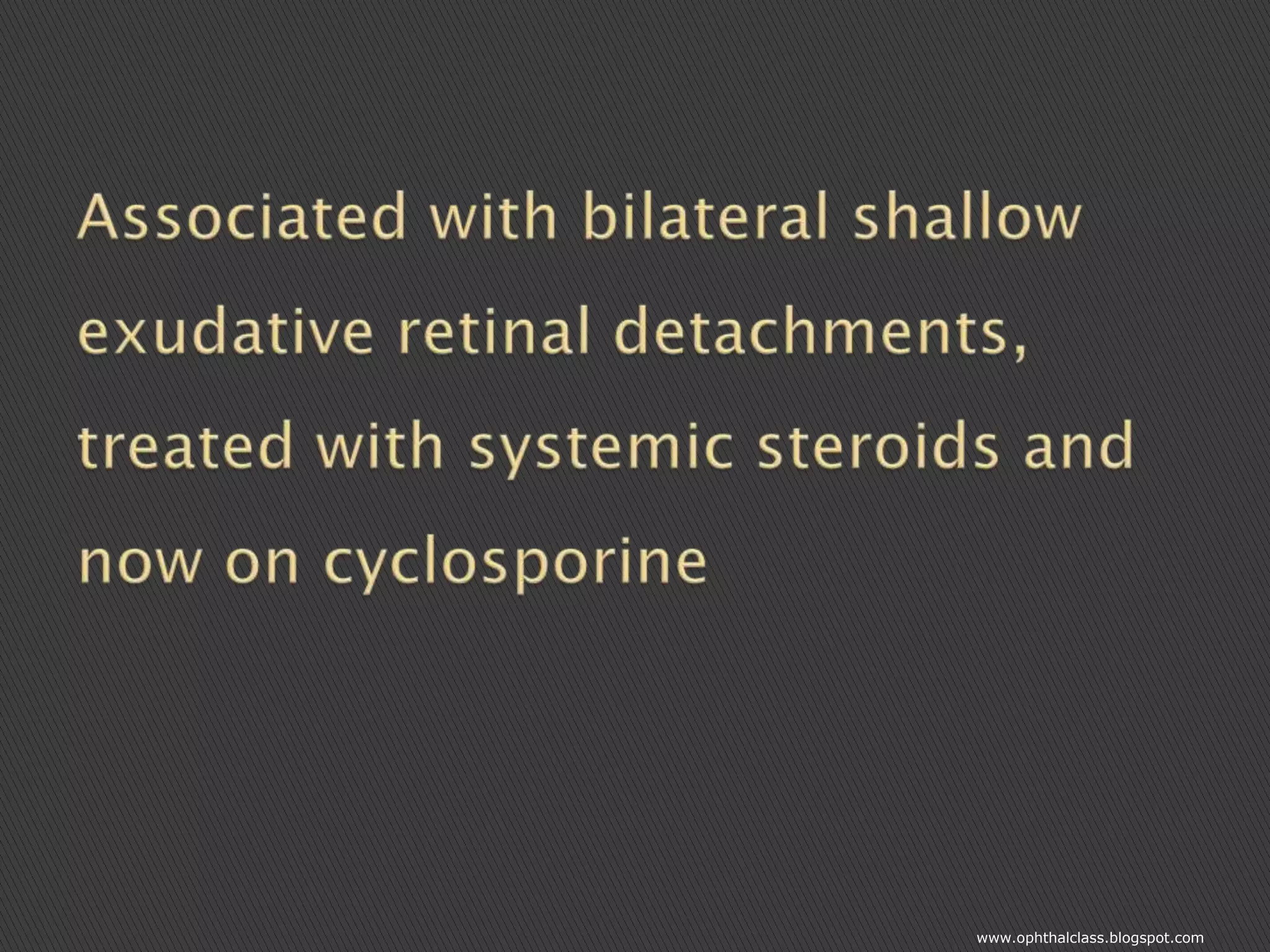 Associated with bilateral shallow exudative retinal detachments, treated with systemic steroids and now on cyclosporine

www.ophthalclass.blogspot.com